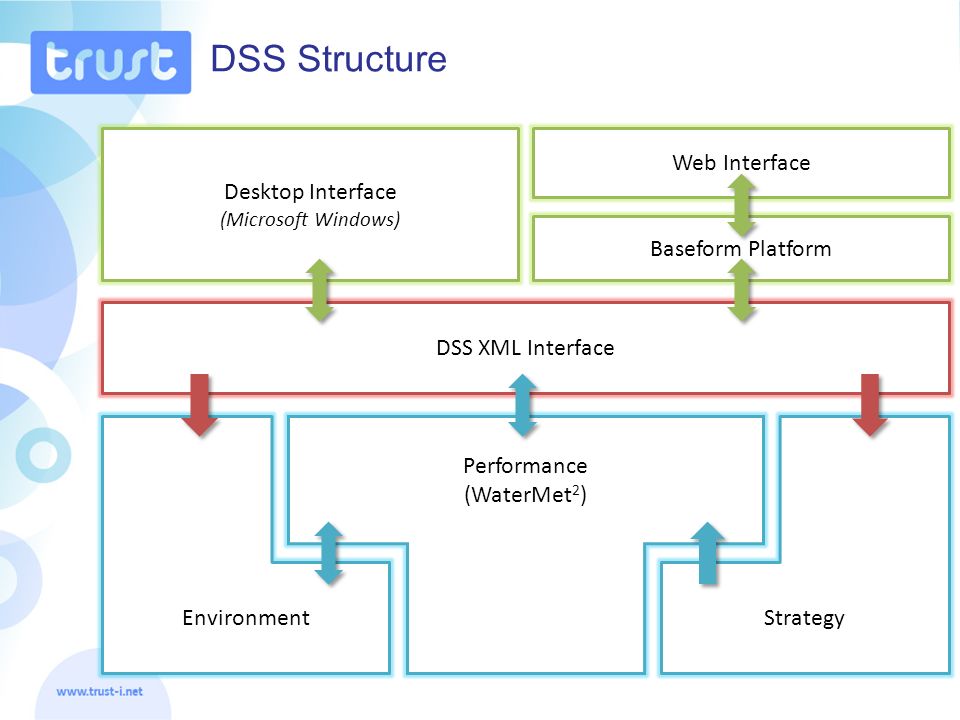 trust DSS Structure

Desktop Interface
(Microsoft Windows)

Web Interface

Baseform Platform

DSS XML Interface

Performance
(WaterMet$^2$)

Environment

Strategy

www.trust-i.net